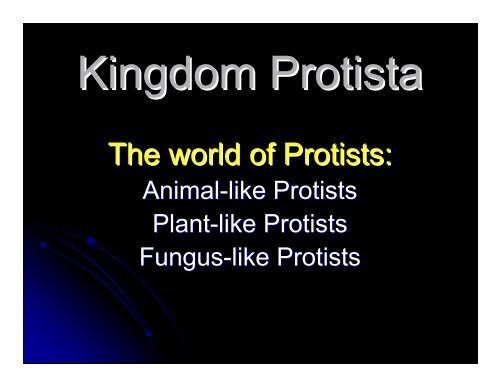 Kingdom Protista

The world of Protists:
Animal-like Protists
Plant-like Protists
Fungus-like Protists